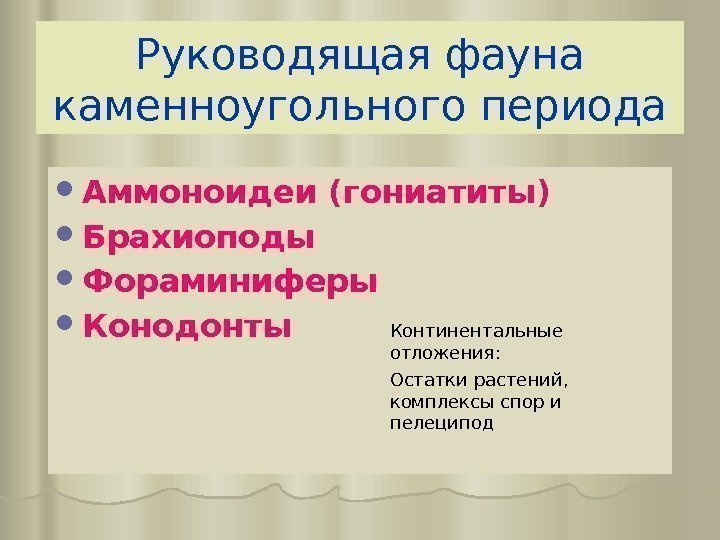 Руководящая фауна каменноугольного периода

- Аммоноидеи (гониатиты)
- Брахиоподы
- Фораминиферы
- Конодонты

Континентальные отложения:

Остатки растений, комплексы спор и пелеципод